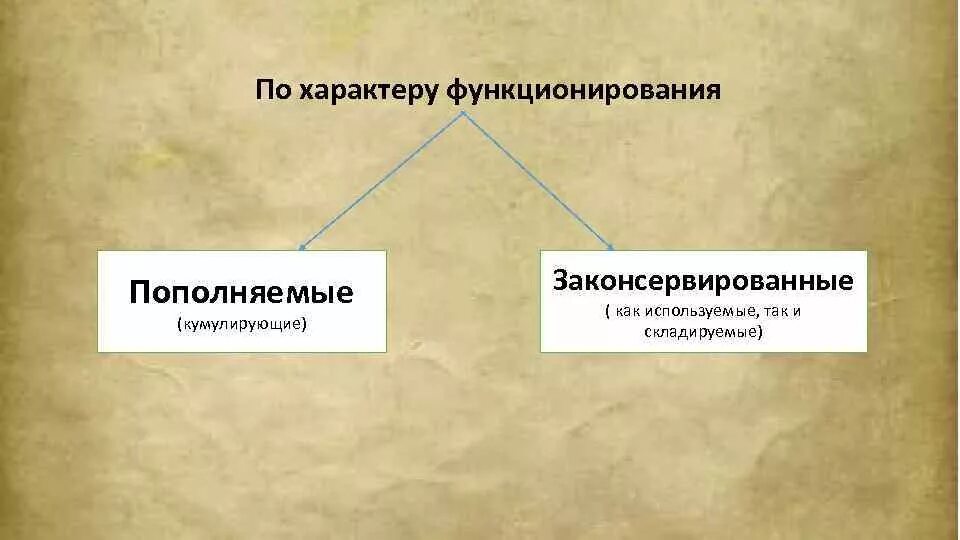 По характеру функционирования

Пополняемые
(кумулирующие)

Законсервированные
( как используемые, так и складируемые)